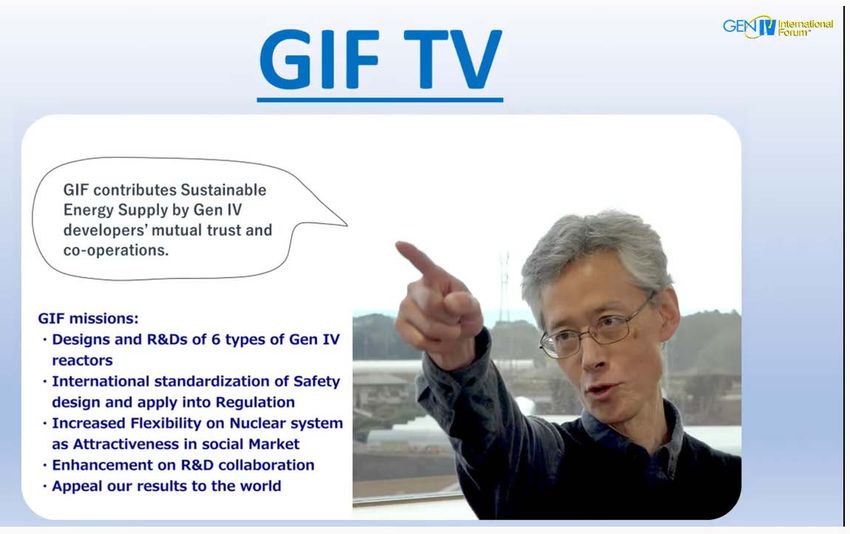 GIF TV

GEN IV International Forum

GIF contributes Sustainable Energy Supply by Gen IV developers' mutual trust and co-operations.

GIF missions:
・Designs and R&Ds of 6 types of Gen IV reactors
・International standardization of Safety design and apply into Regulation
・Increased Flexibility on Nuclear system as Attractiveness in social Market
・Enhancement on R&D collaboration
・Appeal our results to the world